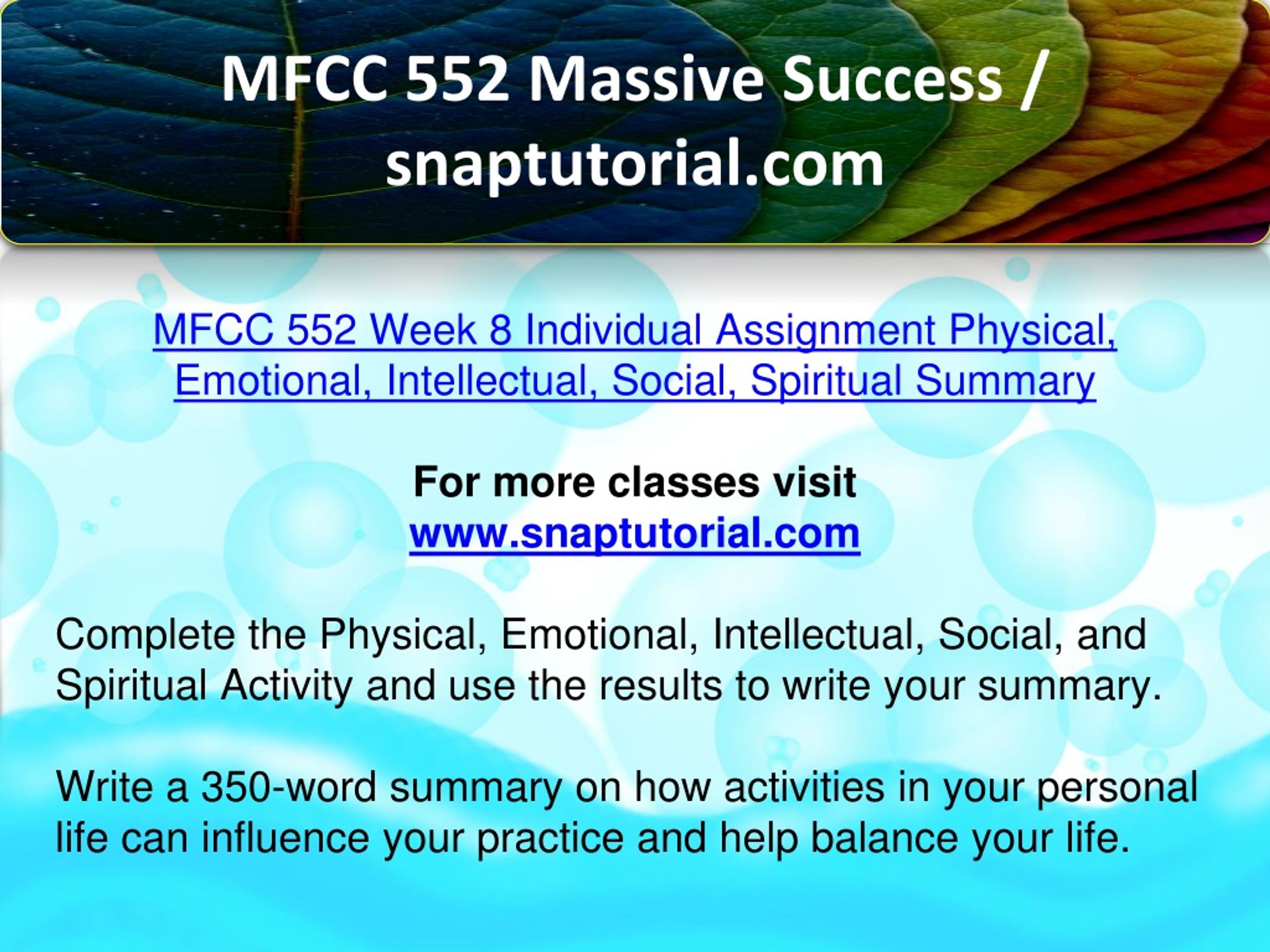 MFCC 552 Massive Success / snaptutorial.com

MFCC 552 Week 8 Individual Assignment Physical, Emotional, Intellectual, Social, Spiritual Summary

For more classes visit
www.snaptutorial.com

Complete the Physical, Emotional, Intellectual, Social, and Spiritual Activity and use the results to write your summary.

Write a 350-word summary on how activities in your personal life can influence your practice and help balance your life.